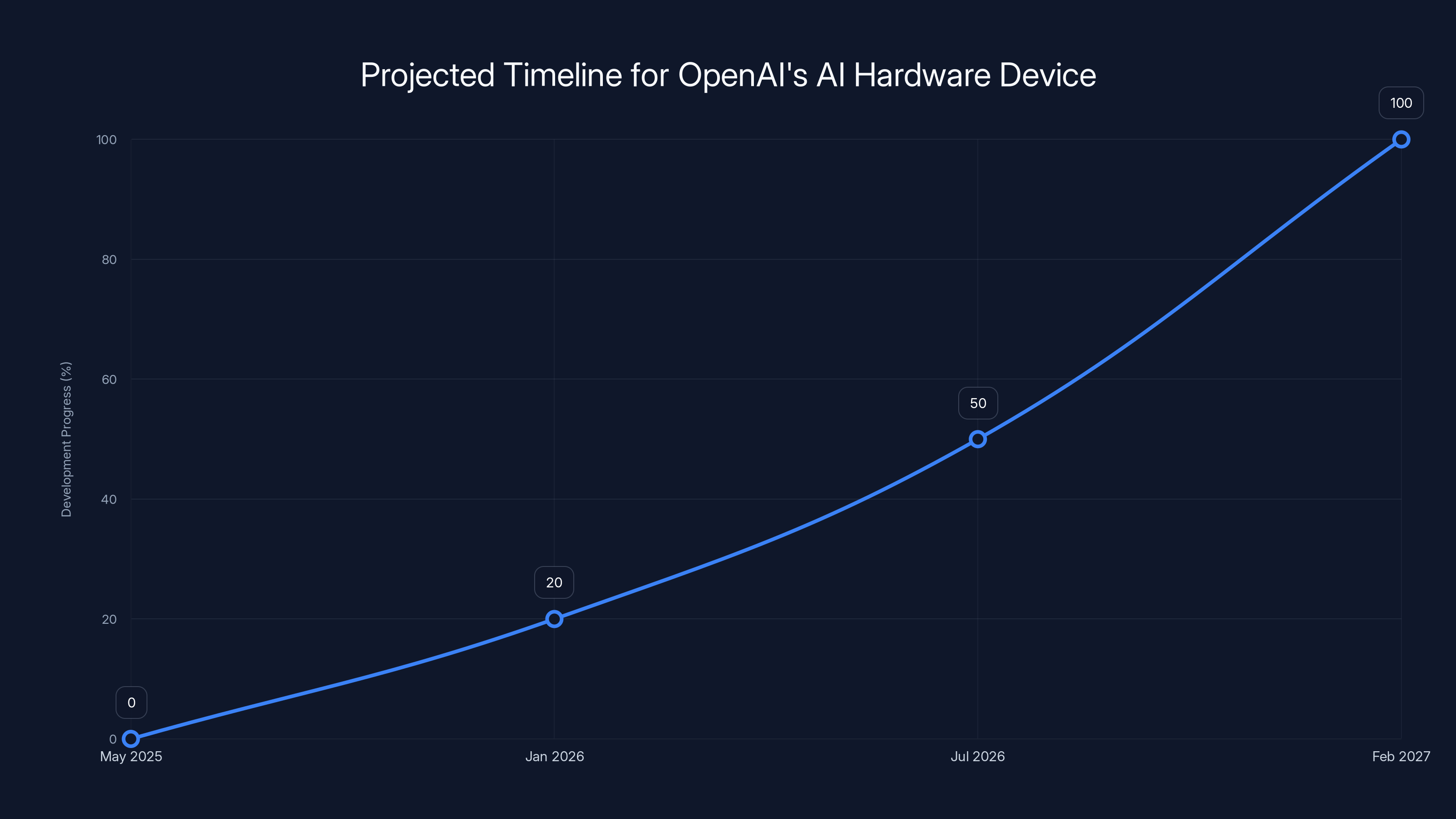 Projected Timeline for OpenAI's AI Hardware Device

Development Progress (%)

100
80
60
40
20
0

0
20
50
100

May 2025
Jan 2026
Jul 2026
Feb 2027